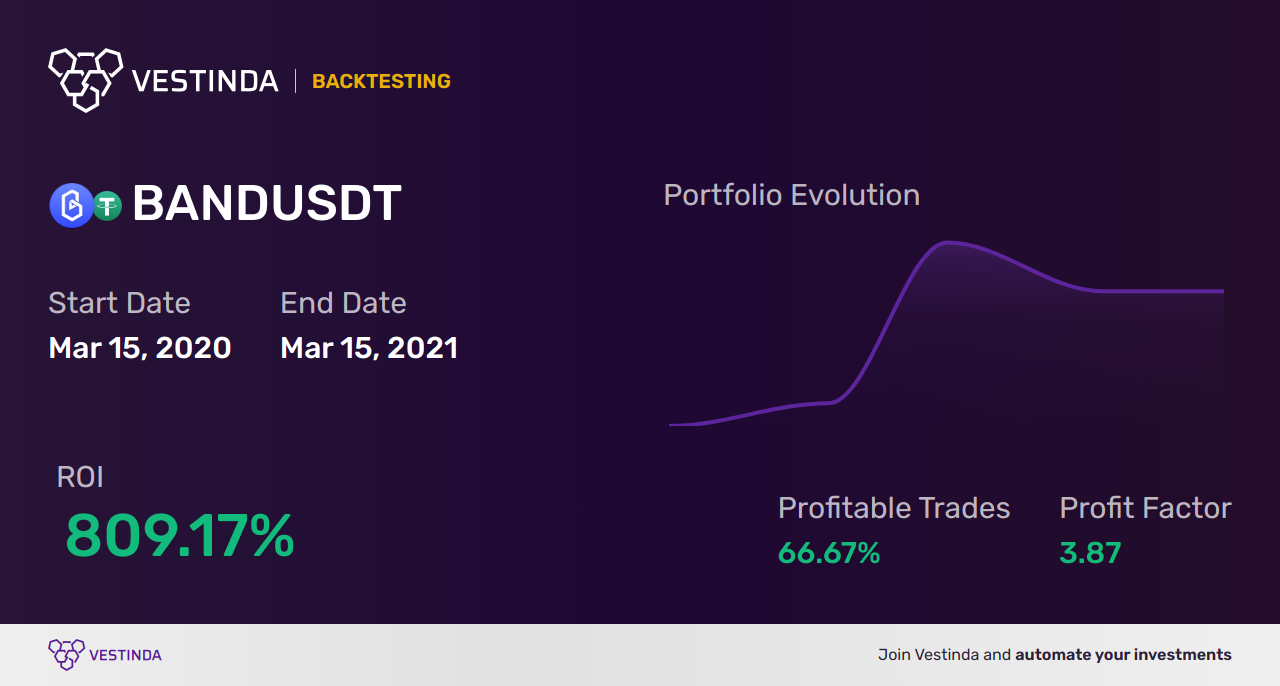 VESTINDA | BACKTESTING

BANDUSDT

Start Date
Mar 15, 2020

End Date
Mar 15, 2021

Portfolio Evolution

ROI
809.17%

Profitable Trades
66.67%

Profit Factor
3.87

VESTINDA

Join Vestinda and automate your investments